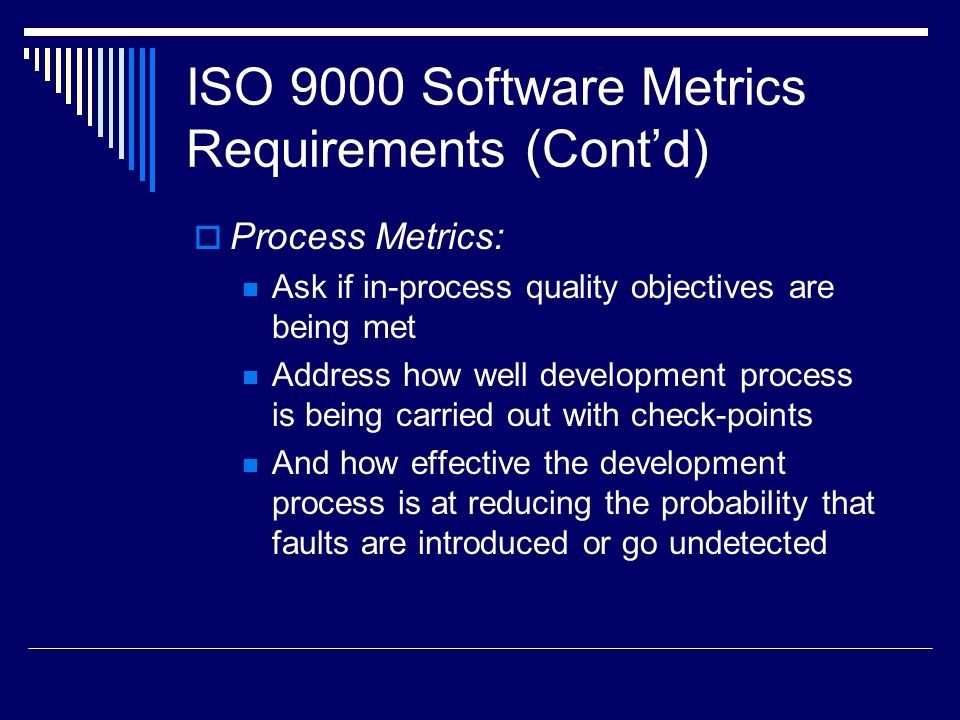 ISO 9000 Software Metrics Requirements (Cont’d)

Process Metrics:

Ask if in-process quality objectives are being met

Address how well development process is being carried out with check-points

And how effective the development process is at reducing the probability that faults are introduced or go undetected